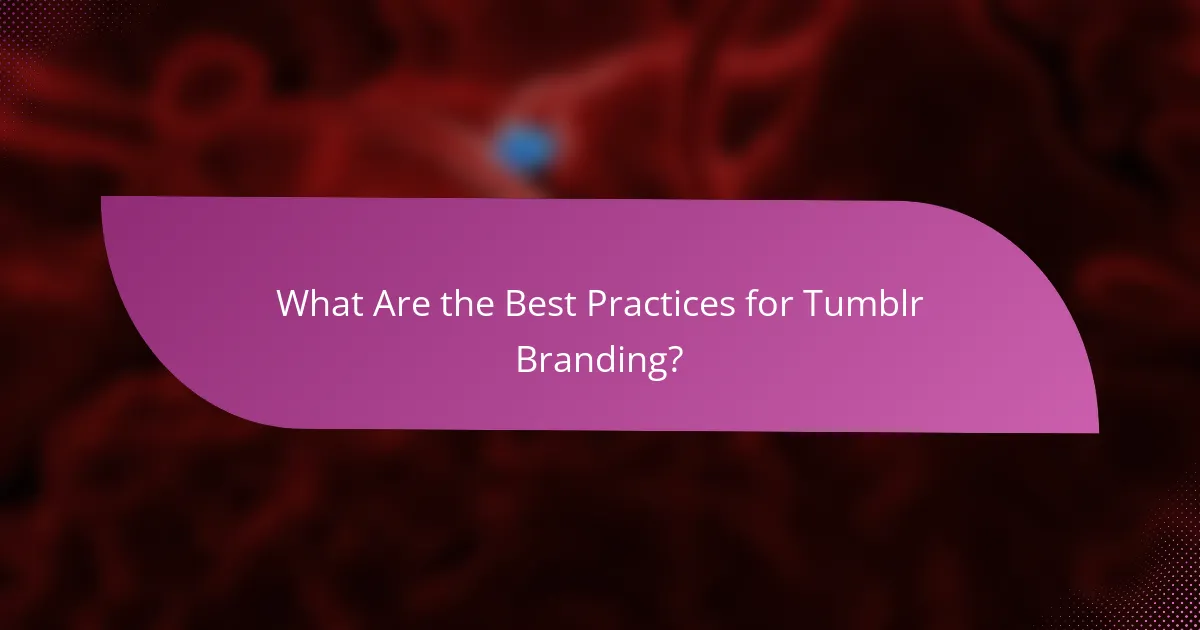 What Are the Best Practices for Tumblr Branding?